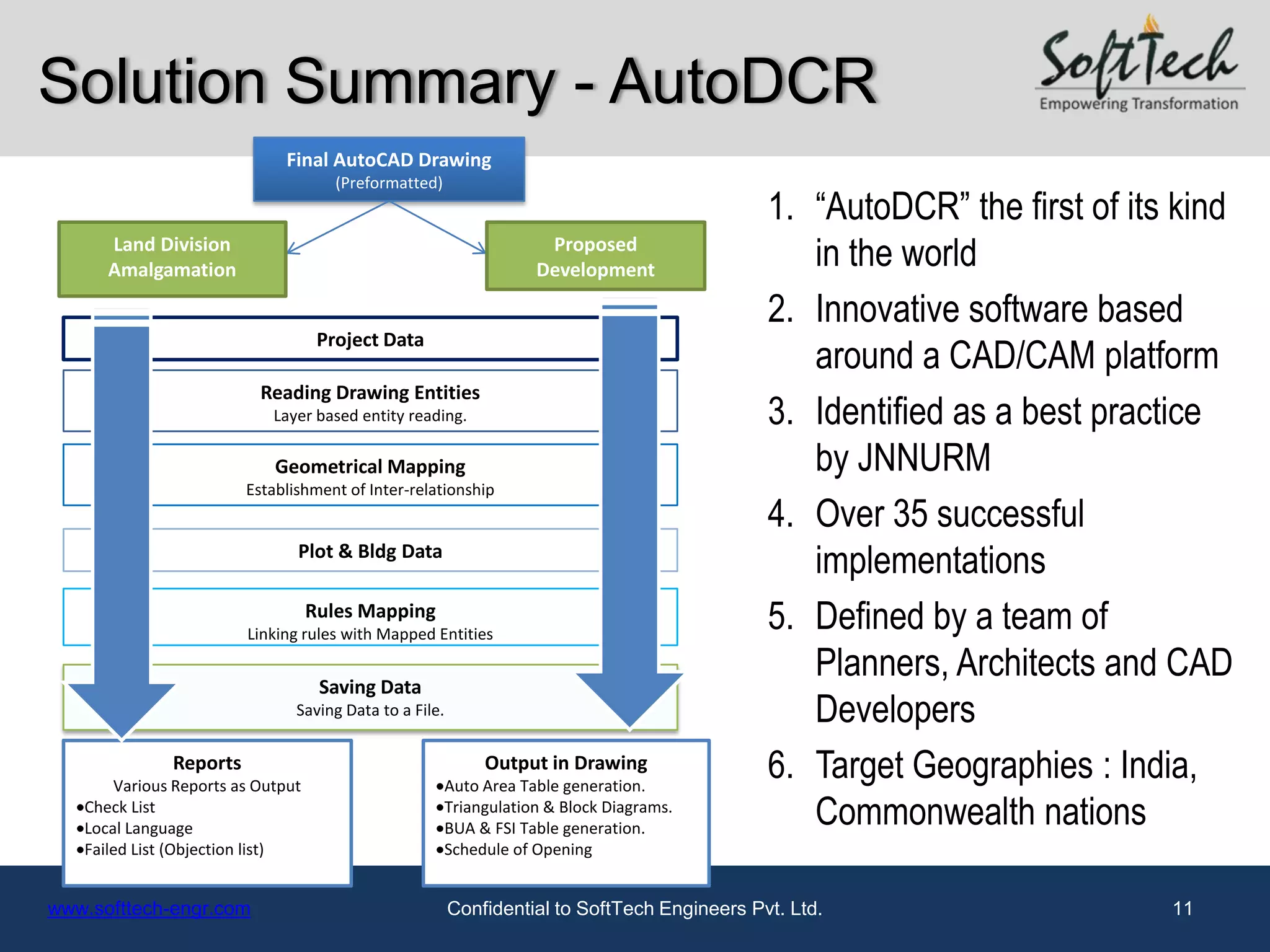 Solution Summary - AutoDCR

SoftTech
Empowering Transformation

Final AutoCAD Drawing
(Preformatted)

Land Division Amalgamation

Proposed Development

Project Data

Reading Drawing Entities
Layer based entity reading.

Geometrical Mapping
Establishment of Inter-relationship

Plot & Bldg Data

Rules Mapping
Linking rules with Mapped Entities

Saving Data
Saving Data to a File.

Reports
Various Reports as Output
•Check List
•Local Language
•Failed List (Objection list)

Output in Drawing
•Auto Area Table generation.
•Triangulation & Block Diagrams.
•BUA & FSI Table generation.
•Schedule of Opening

1. “AutoDCR” the first of its kind in the world
2. Innovative software based around a CAD/CAM platform
3. Identified as a best practice by JNNURM
4. Over 35 successful implementations
5. Defined by a team of Planners, Architects and CAD Developers
6. Target Geographies : India, Commonwealth nations

www.softtech-engr.com
Confidential to SoftTech Engineers Pvt. Ltd.
11